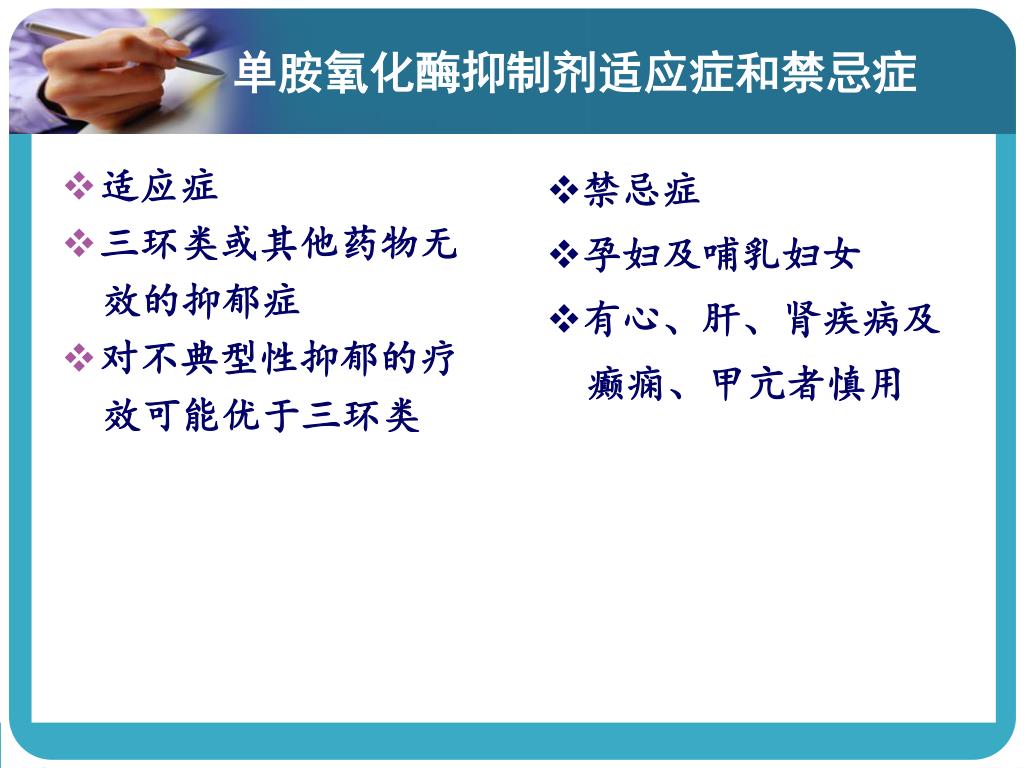 单胺氧化酶抑制剂适应症和禁忌症

❖适应症
❖三环类或其他药物无效的抑郁症
❖对不典型性抑郁的疗效可能优于三环类

❖禁忌症
❖孕妇及哺乳妇女
❖有心、肝、肾疾病及癫痫、甲亢者慎用